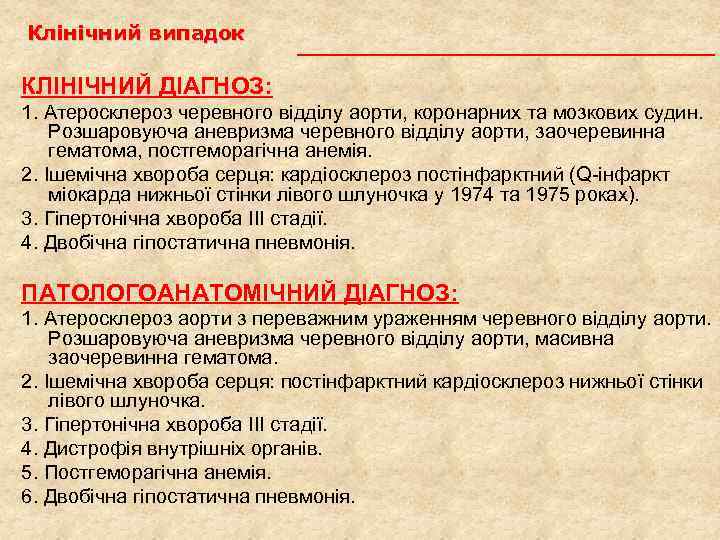 Клінічний випадок

КЛІНІЧНИЙ ДІАГНОЗ:

1. Атеросклероз черевного відділу аорти, коронарних та мозкових судин. Розшаровуюча аневризма черевного відділу аорти, заочеревинна гематома, постгеморагічна анемія.

2. Ішемічна хвороба серця: кардіосклероз постінфарктний (Q-інфаркт міокарда нижньої стінки лівого шлуночка у 1974 та 1975 роках).

3. Гіпертонічна хвороба III стадії.

4. Двобічна гіпостатична пневмонія.

ПАТОЛОГОАНАТОМІЧНИЙ ДІАГНОЗ:

1. Атеросклероз аорти з переважним ураженням черевного відділу аорти. Розшаровуюча аневризма черевного відділу аорти, масивна заочеревинна гематома.

2. Ішемічна хвороба серця: постінфарктний кардіосклероз нижньої стінки лівого шлуночка.

3. Гіпертонічна хвороба III стадії.

4. Дистрофія внутрішніх органів.

5. Постгеморагічна анемія.

6. Двобічна гіпостатична пневмонія.